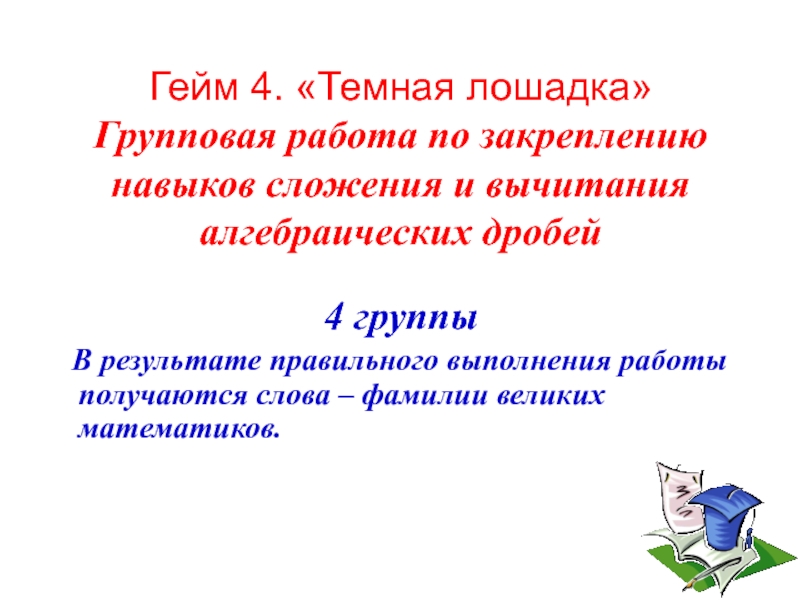 Гейм 4. «Темная лошадка»
Групповая работа по закреплению навыков сложения и вычитания алгебраических дробей

4 группы

В результате правильного выполнения работы получаются слова – фамилии великих математиков.